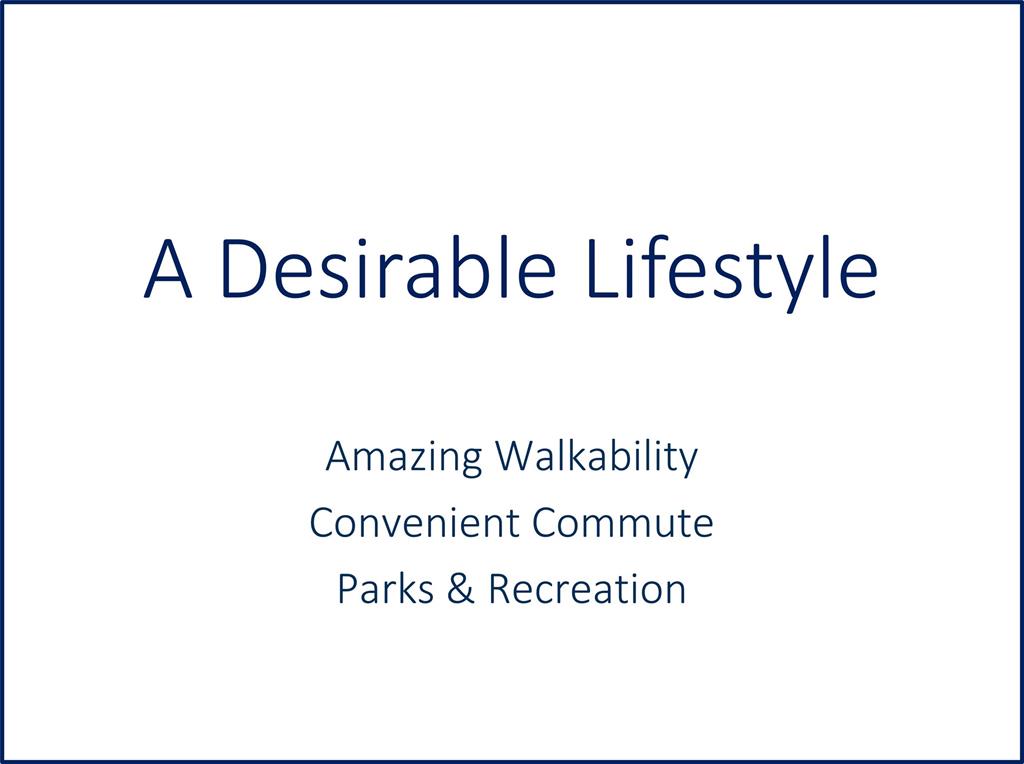 A Desirable Lifestyle

Amazing Walkability
Convenient Commute
Parks & Recreation